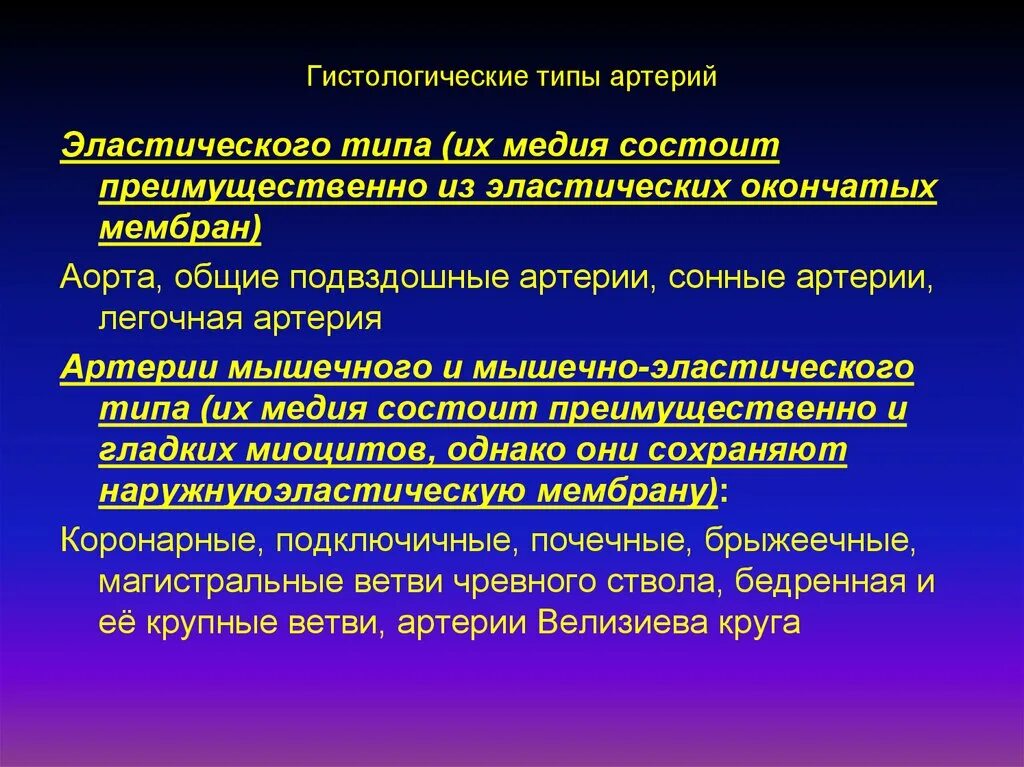 Гистологические типы артерий

Эластического типа (их медия состоит преимущественно из эластических окончатых мембран)

Аорта, общие подвздошные артерии, сонные артерии, легочная артерия

Артерии мышечного и мышечно-эластического типа (их медия состоит преимущественно и гладких миоцитов, однако они сохраняют наружнуюэластическую мембрану):

Коронарные, подключичные, почечные, брыжеечные, магистральные ветви чревного ствола, бедренная и её крупные ветви, артерии Велизиева круга